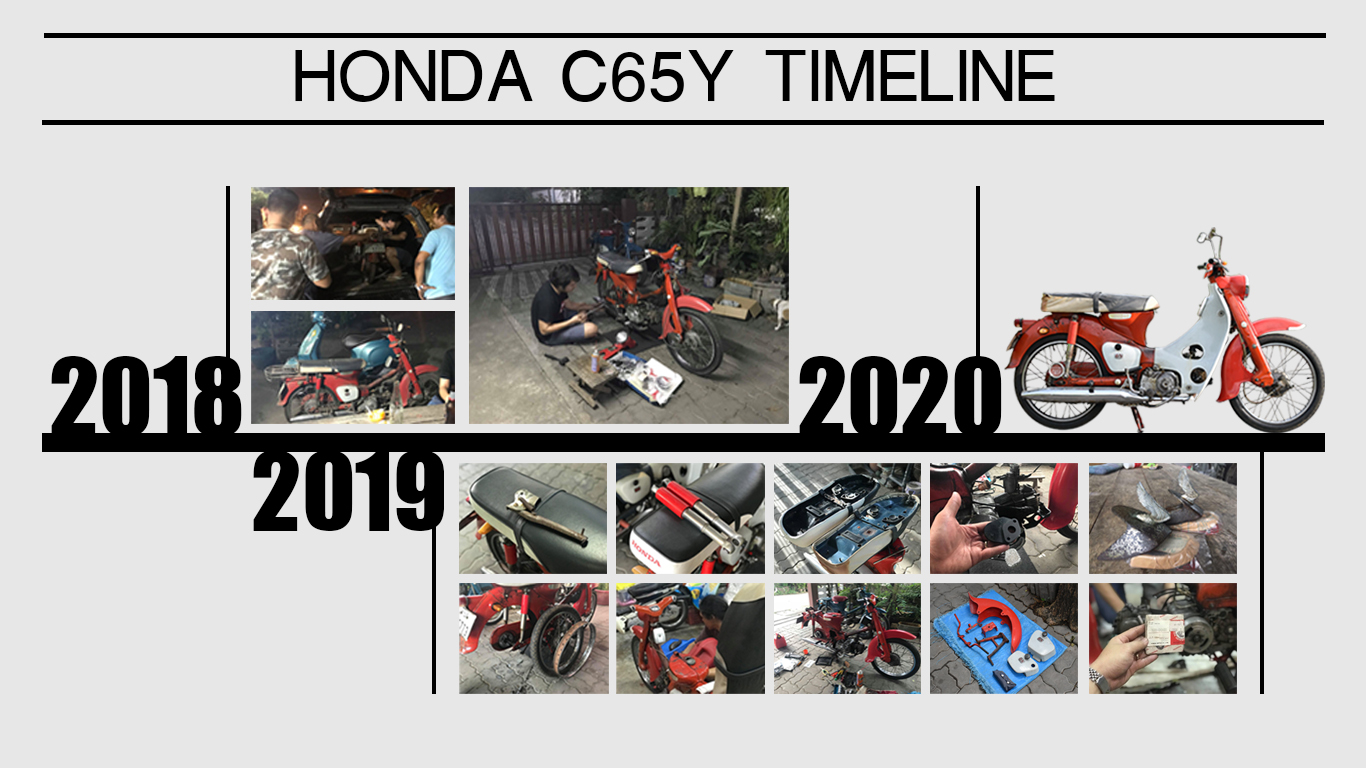 HONDA C65Y TIMELINE

2018

2020

2019

HONDA